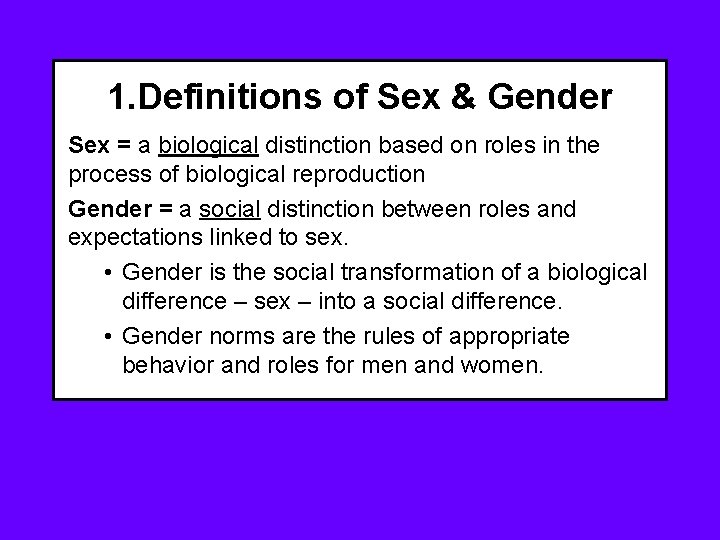 1.Definitions of Sex & Gender

Sex = a biological distinction based on roles in the process of biological reproduction

Gender = a social distinction between roles and expectations linked to sex.

• Gender is the social transformation of a biological difference – sex – into a social difference.

• Gender norms are the rules of appropriate behavior and roles for men and women.